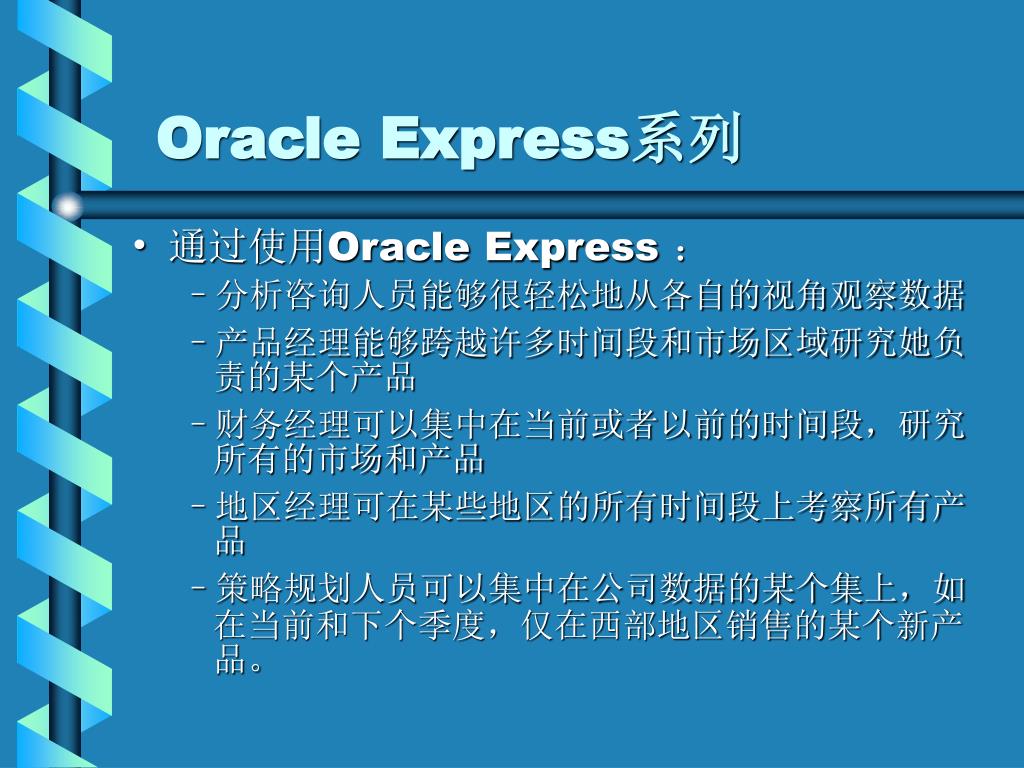 Oracle Express系列

• 通过使用Oracle Express ：
– 分析咨询人员能够很轻松地从各自的视角观察数据
– 产品经理能够跨越许多时间段和市场区域研究她负责的某个产品
– 财务经理可以集中在当前或者以前的时间段，研究所有的市场和产品
– 地区经理可在某些地区的所有时间段上考察所有产品
– 策略规划人员可以集中在公司数据的某个集上，如在当前和下个季度，仅在西部地区销售的某个新产品。